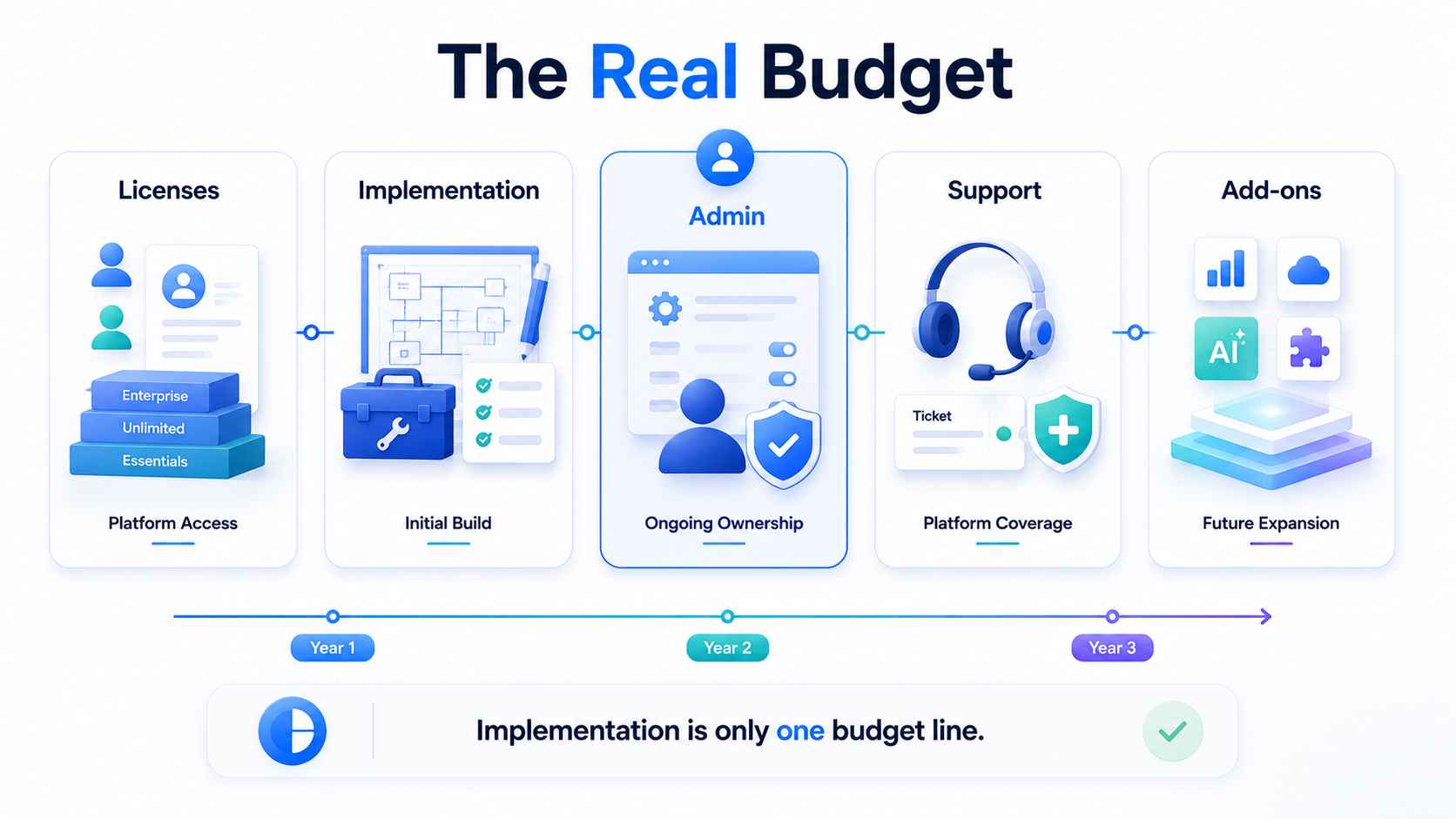 The Real Budget

Licenses

Enterprise
Unlimited
Essentials

Platform Access

Implementation

Initial Build

Admin

Ongoing Ownership

Support

Ticket

Platform Coverage

Add-ons

AI

Future Expansion

Year 1
Year 2
Year 3

Implementation is only one budget line.